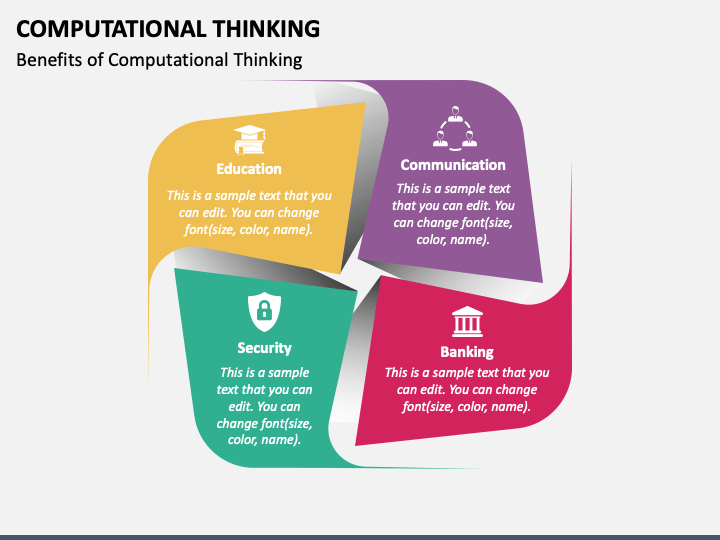 COMPUTATIONAL THINKING

Benefits of Computational Thinking

Education

This is a sample text that you can edit. You can change font(size, color, name).

Communication

This is a sample text that you can edit. You can change font(size, color, name).

Security

This is a sample text that you can edit. You can change font(size, color, name).

Banking

This is a sample text that you can edit. You can change font(size, color, name).